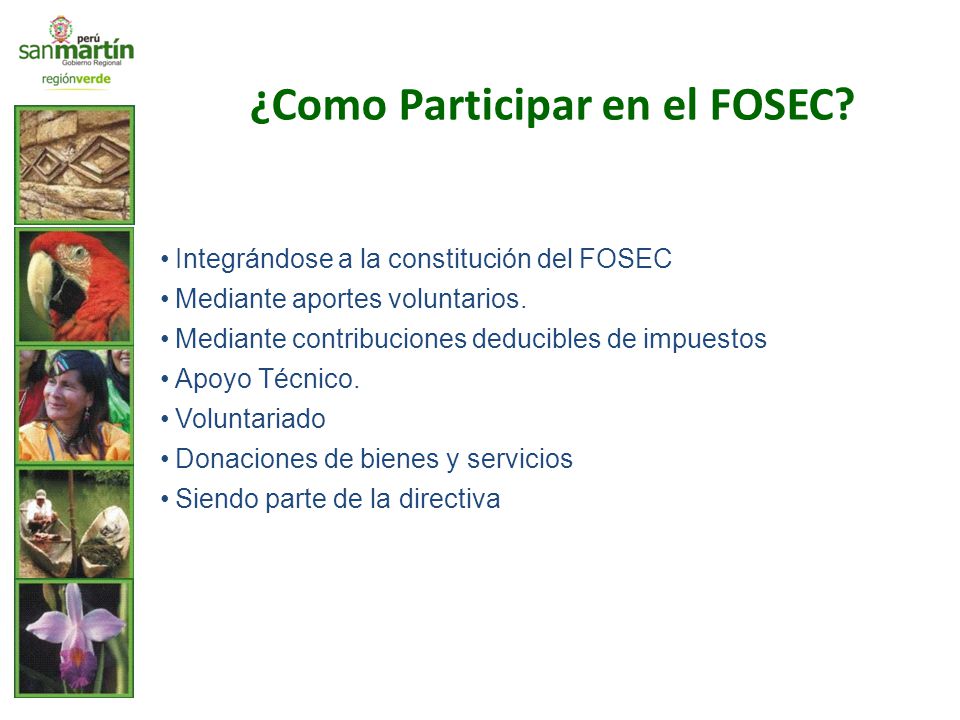 perú
sanmartín
Gobierno Regional
regiónverde

¿Como Participar en el FOSEC?

• Integrándose a la constitución del FOSEC
• Mediante aportes voluntarios.
• Mediante contribuciones deducibles de impuestos
• Apoyo Técnico.
• Voluntariado
• Donaciones de bienes y servicios
• Siendo parte de la directiva